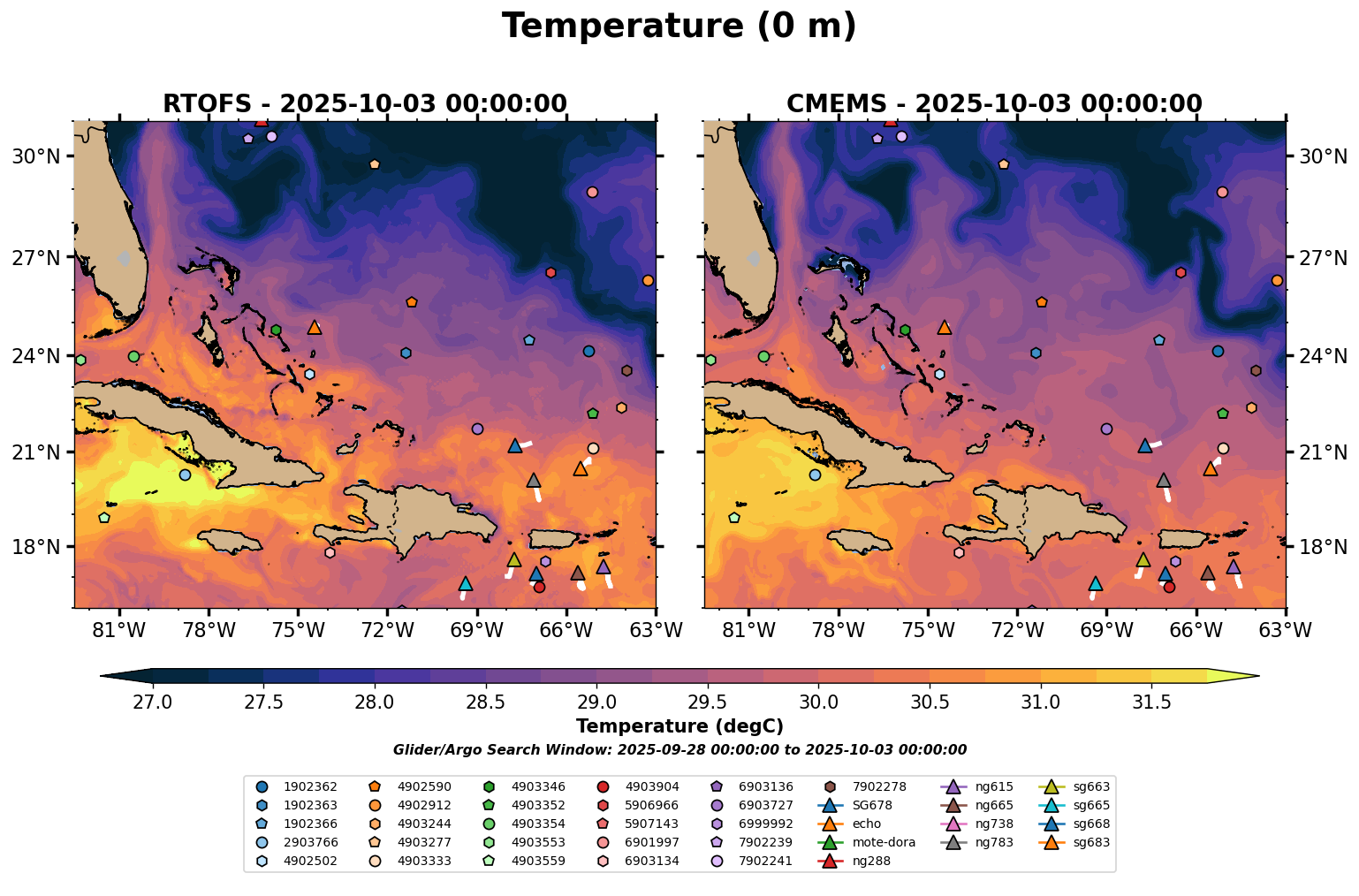 Temperature (0 m)

RTOFS - 2025-10-03 00:00:00

30°N
27°N
24°N
21°N
18°N
81°W 78°W 75°W 72°W 69°W 66°W 63°W

CMEMS - 2025-10-03 00:00:00

30°N
27°N
24°N
21°N
18°N
81°W 78°W 75°W 72°W 69°W 66°W 63°W

27.0 27.5 28.0 28.5 29.0 29.5 30.0 30.5 31.0 31.5
Temperature (degC)

Glider/Argo Search Window: 2025-09-28 00:00:00 to 2025-10-03 00:00:00

1902362
1902363
1902366
2903766
4902502
4902590
4902912
4903244
4903277
4903333
4903346
4903352
4903354
4903553
4903559
4903904
5906966
5907143
6901997
6903134
6903136
6903727
6999992
7902239
7902241
7902278
SG678
echo
mote-dora
ng288
ng615
ng665
ng738
ng783
sg663
sg665
sg668
sg683